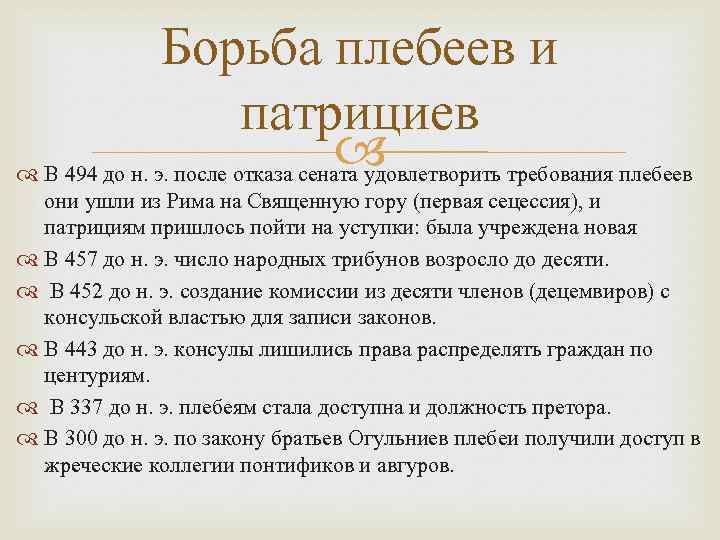 Борьба плебеев и патрициев

В 494 до н. э. после отказа сената удовлетворить требования плебеев они ушли из Рима на Священную гору (первая сецессия), и патрициям пришлось пойти на уступки: была учреждена новая

В 457 до н. э. число народных трибунов возросло до десяти.

В 452 до н. э. создание комиссии из десяти членов (децемвиров) с консульской властью для записи законов.

В 443 до н. э. консулы лишились права распределять граждан по центуриям.

В 337 до н. э. плебеям стала доступна и должность претора.

В 300 до н. э. по закону братьев Огульниев плебеи получили доступ в жреческие коллегии понтификов и авгуров.